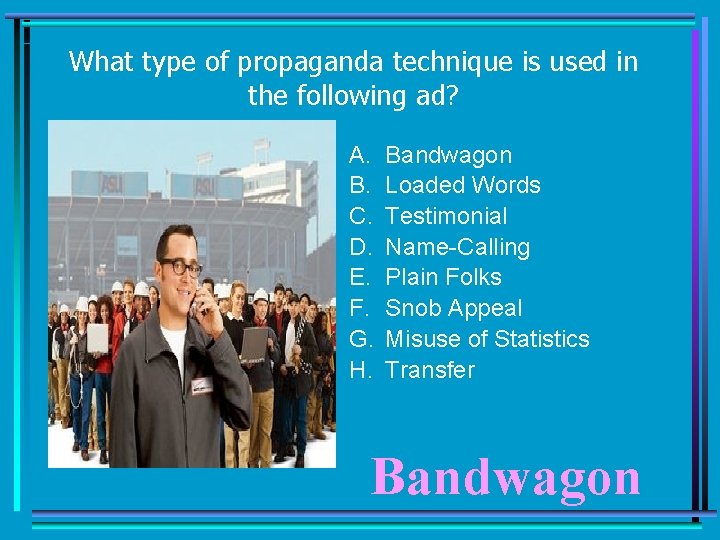 What type of propaganda technique is used in the following ad?

ASU ASU

A. Bandwagon
B. Loaded Words
C. Testimonial
D. Name-Calling
E. Plain Folks
F. Snob Appeal
G. Misuse of Statistics
H. Transfer

Bandwagon